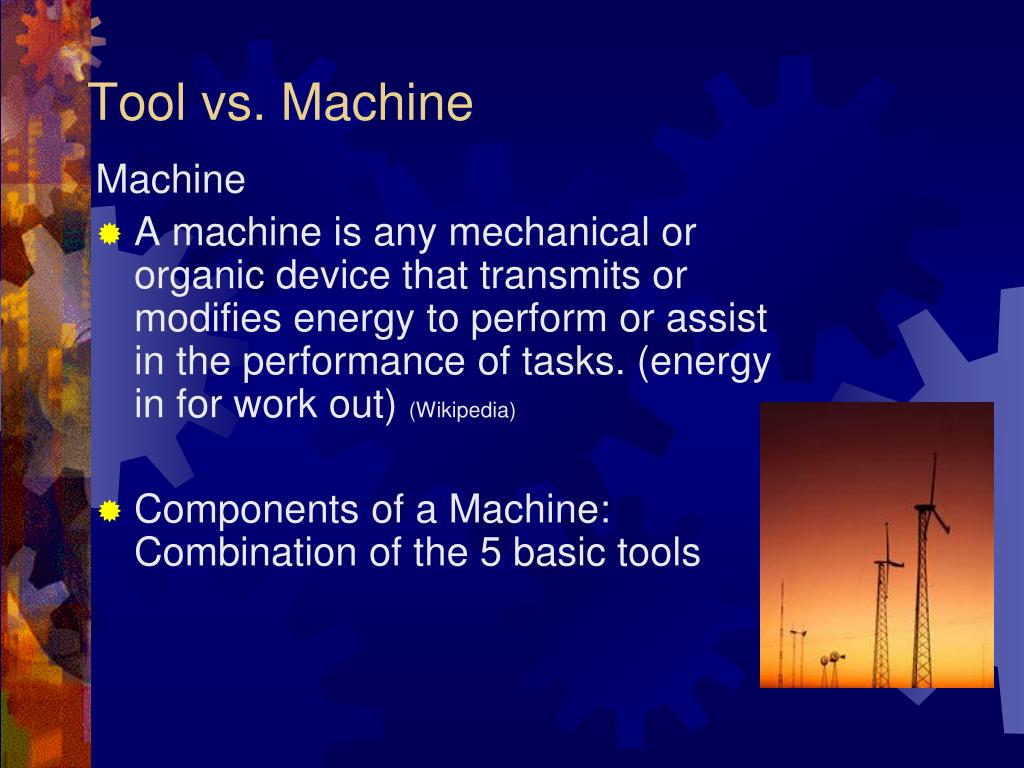 Tool vs. Machine

Machine

A machine is any mechanical or organic device that transmits or modifies energy to perform or assist in the performance of tasks. (energy in for work out) (Wikipedia)

Components of a Machine: Combination of the 5 basic tools